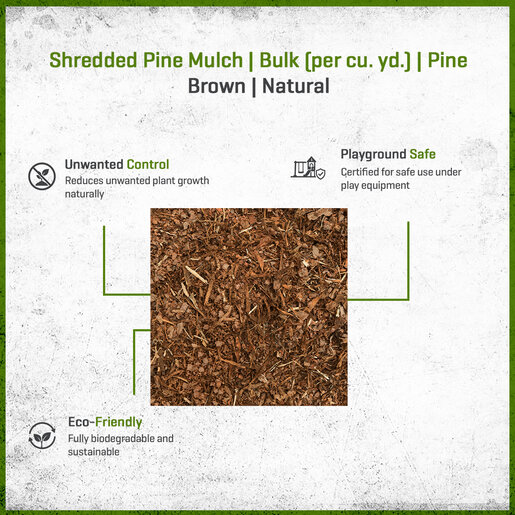 Shredded Pine Mulch | Bulk (per cu. yd.) | Pine Brown | Natural

Unwanted Control
Reduces unwanted plant growth naturally

Playground Safe
Certified for safe use under play equipment

Eco-Friendly
Fully biodegradable and sustainable